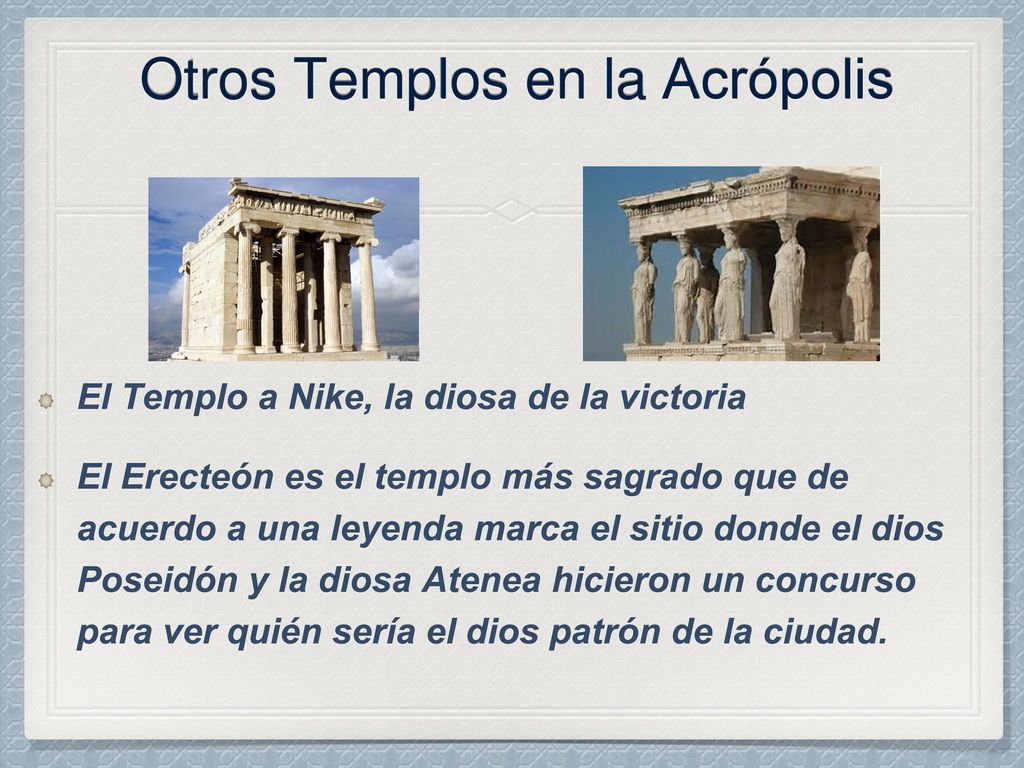 Otros Templos en la Acrópolis

El Templo a Nike, la diosa de la victoria

El Erecteón es el templo más sagrado que de acuerdo a una leyenda marca el sitio donde el dios Poseidón y la diosa Atenea hicieron un concurso para ver quién sería el dios patrón de la ciudad.